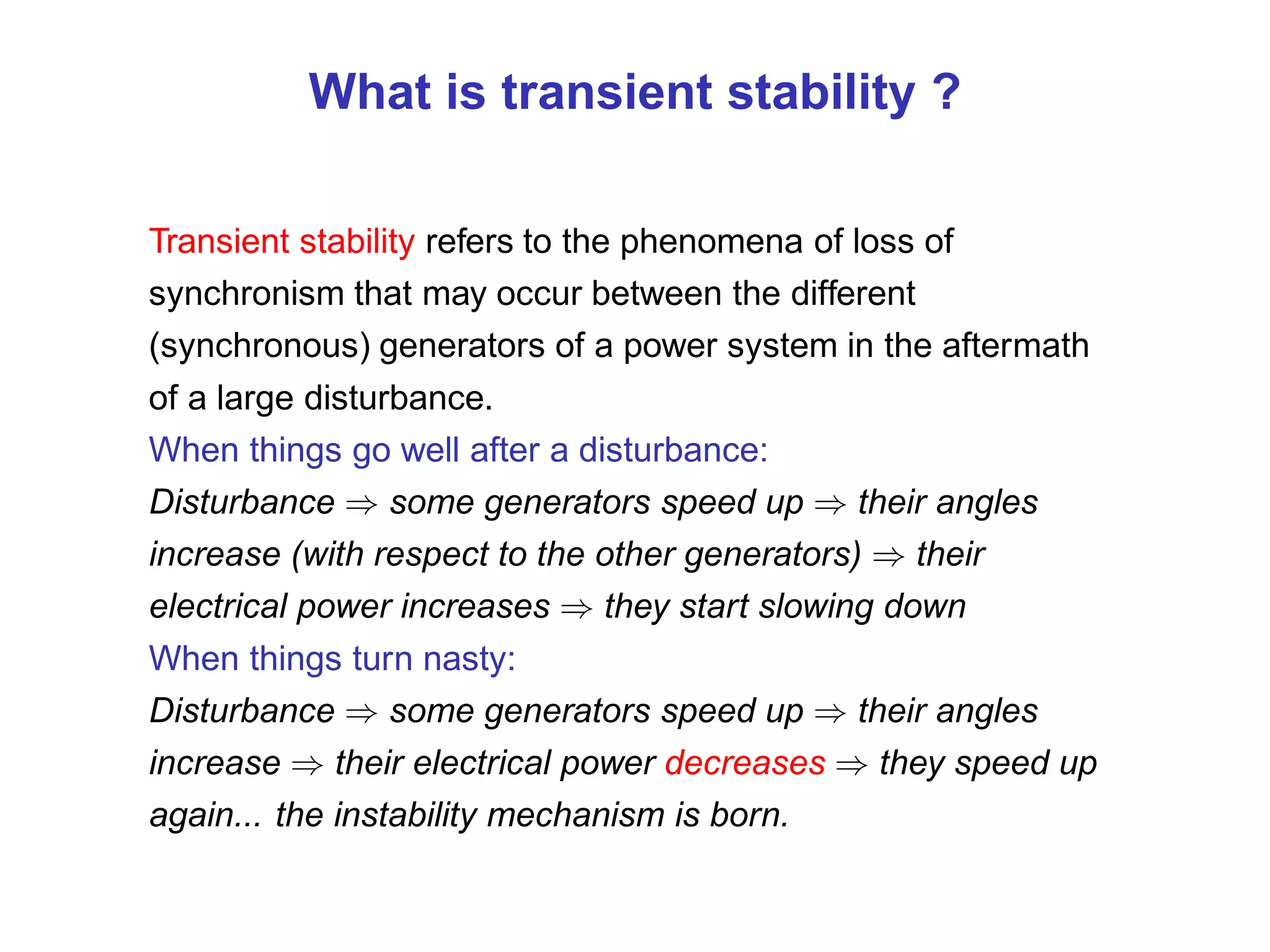 What is transient stability ?

Transient stability refers to the phenomena of loss of synchronism that may occur between the different (synchronous) generators of a power system in the aftermath of a large disturbance.

When things go well after a disturbance:

Disturbance $\Rightarrow$ some generators speed up $\Rightarrow$ their angles increase (with respect to the other generators) $\Rightarrow$ their electrical power increases $\Rightarrow$ they start slowing down

When things turn nasty:

Disturbance $\Rightarrow$ some generators speed up $\Rightarrow$ their angles increase $\Rightarrow$ their electrical power decreases $\Rightarrow$ they speed up again... the instability mechanism is born.